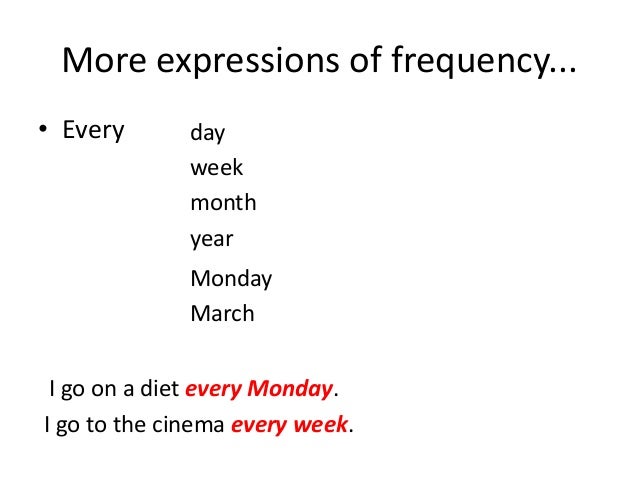 More expressions of frequency...

• Every

day
week
month
year
Monday
March

I go on a diet every Monday.
I go to the cinema every week.